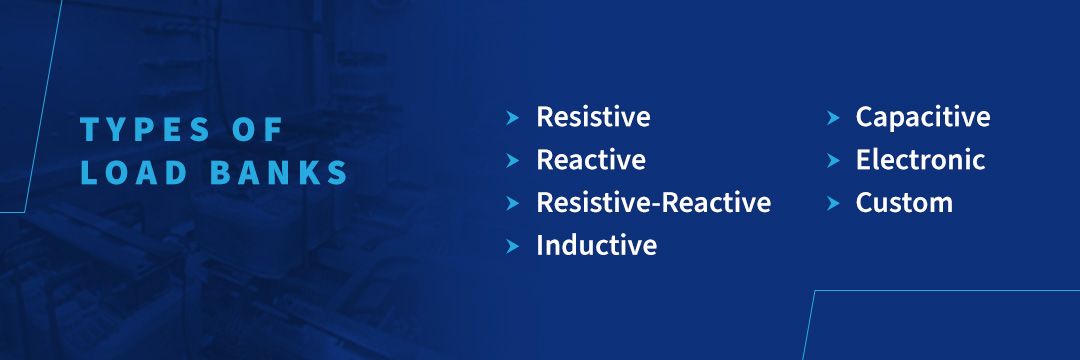 TYPES OF LOAD BANKS

Resistive
Reactive
Resistive-Reactive
Inductive

Capacitive
Electronic
Custom